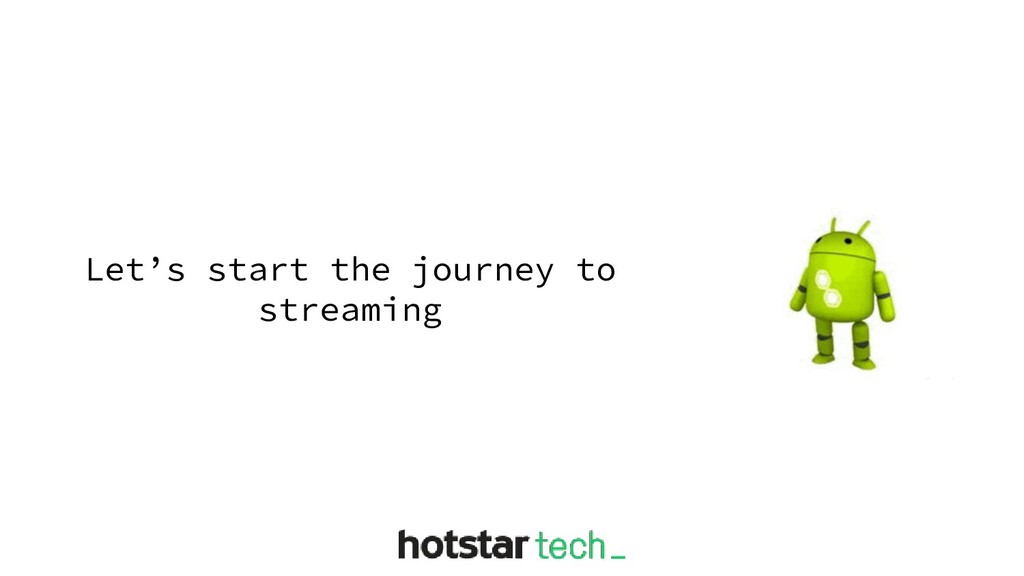 Let’s start the journey to streaming

hotstar tech_